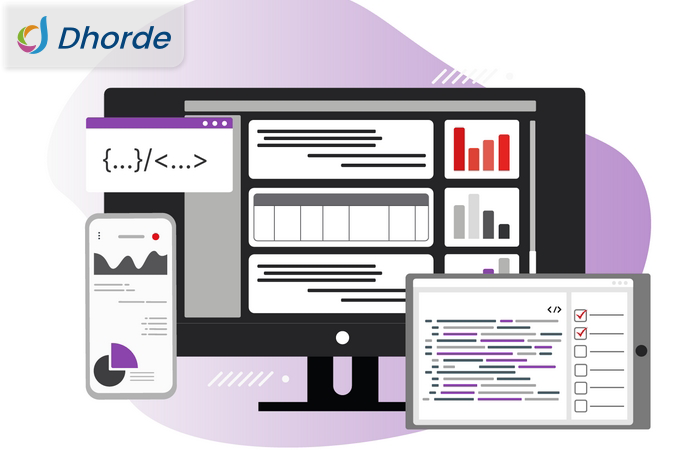 Dhorde

{...}/<...>

</>